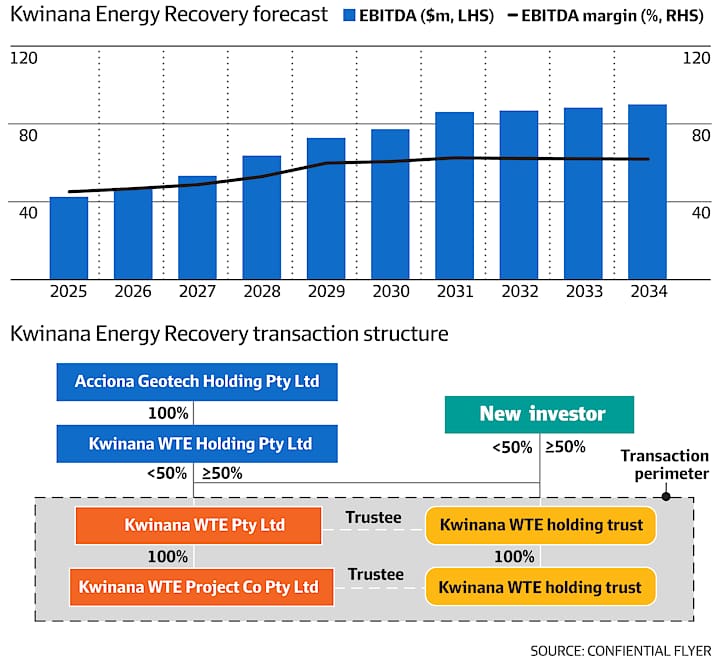 Kwinana Energy Recovery forecast EBITDA ($m, LHS) EBITDA margin (%, RHS)

120
80
40

120
80
40

2025 2026 2027 2028 2029 2030 2031 2032 2033 2034

Kwinana Energy Recovery transaction structure

Acciona Geotech Holding Pty Ltd
100%
Kwinana WTE Holding Pty Ltd
<50% ≥50%

New investor
<50% ≥50%

Transaction perimeter

Kwinana WTE Pty Ltd
Trustee
Kwinana WTE holding trust
100%
100%
Kwinana WTE Project Co Pty Ltd
Trustee
Kwinana WTE holding trust

SOURCE: CONFIENTIAL FLYER